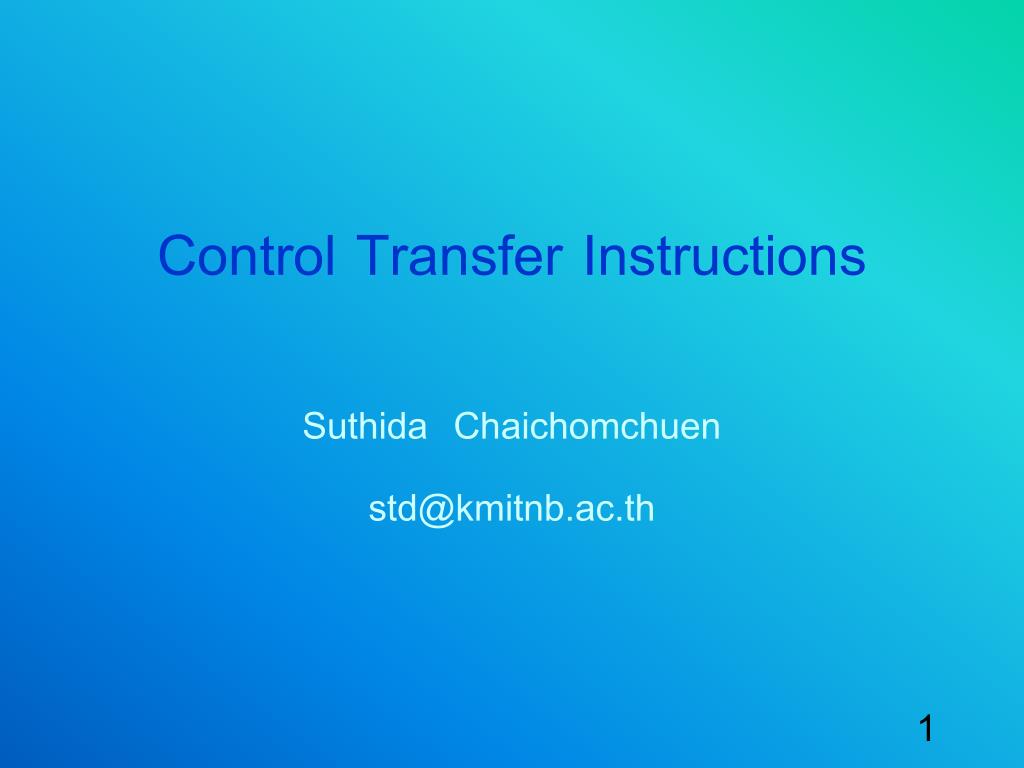 Control Transfer Instructions

Suthida Chaichomchuen

std@kmitnb.ac.th

1